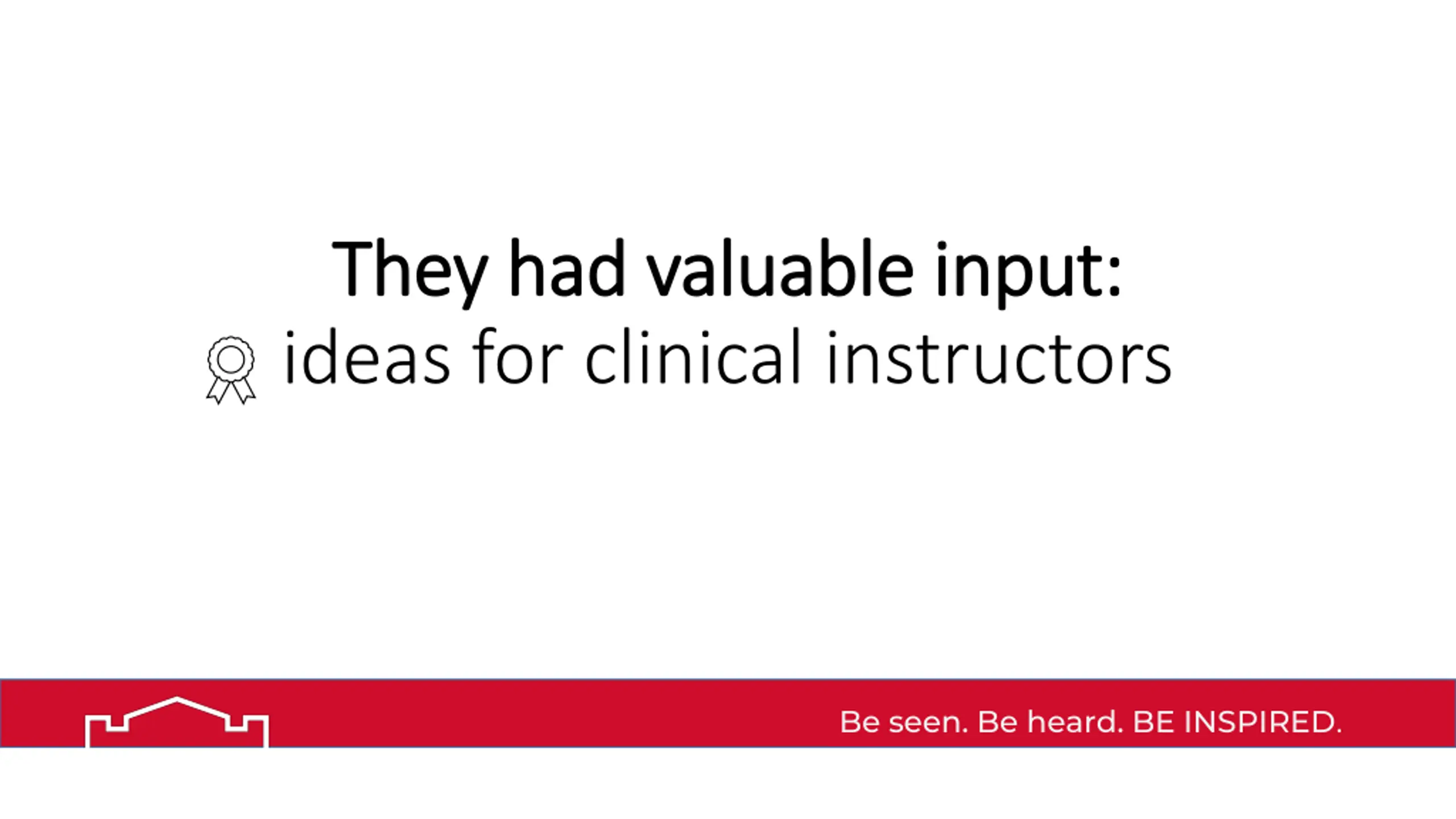 They had valuable input:

ideas for clinical instructors

Be seen. Be heard. BE INSPIRED.